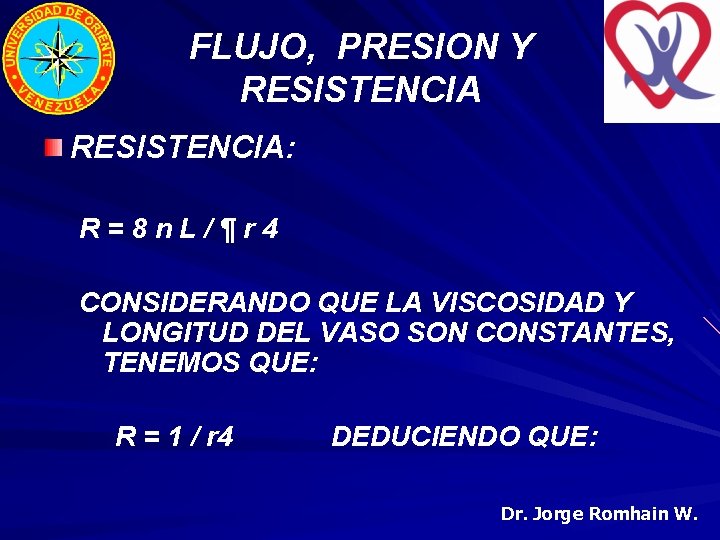 UNIVERSIDAD DE ORIENTE
VENEZUELA

FLUJO, PRESION Y RESISTENCIA

RESISTENCIA:

R = 8 n L / ¶ r 4

CONSIDERANDO QUE LA VISCOSIDAD Y LONGITUD DEL VASO SON CONSTANTES, TENEMOS QUE:

R = 1 / r4 DEDUCIENDO QUE:

Dr. Jorge Romhain W.